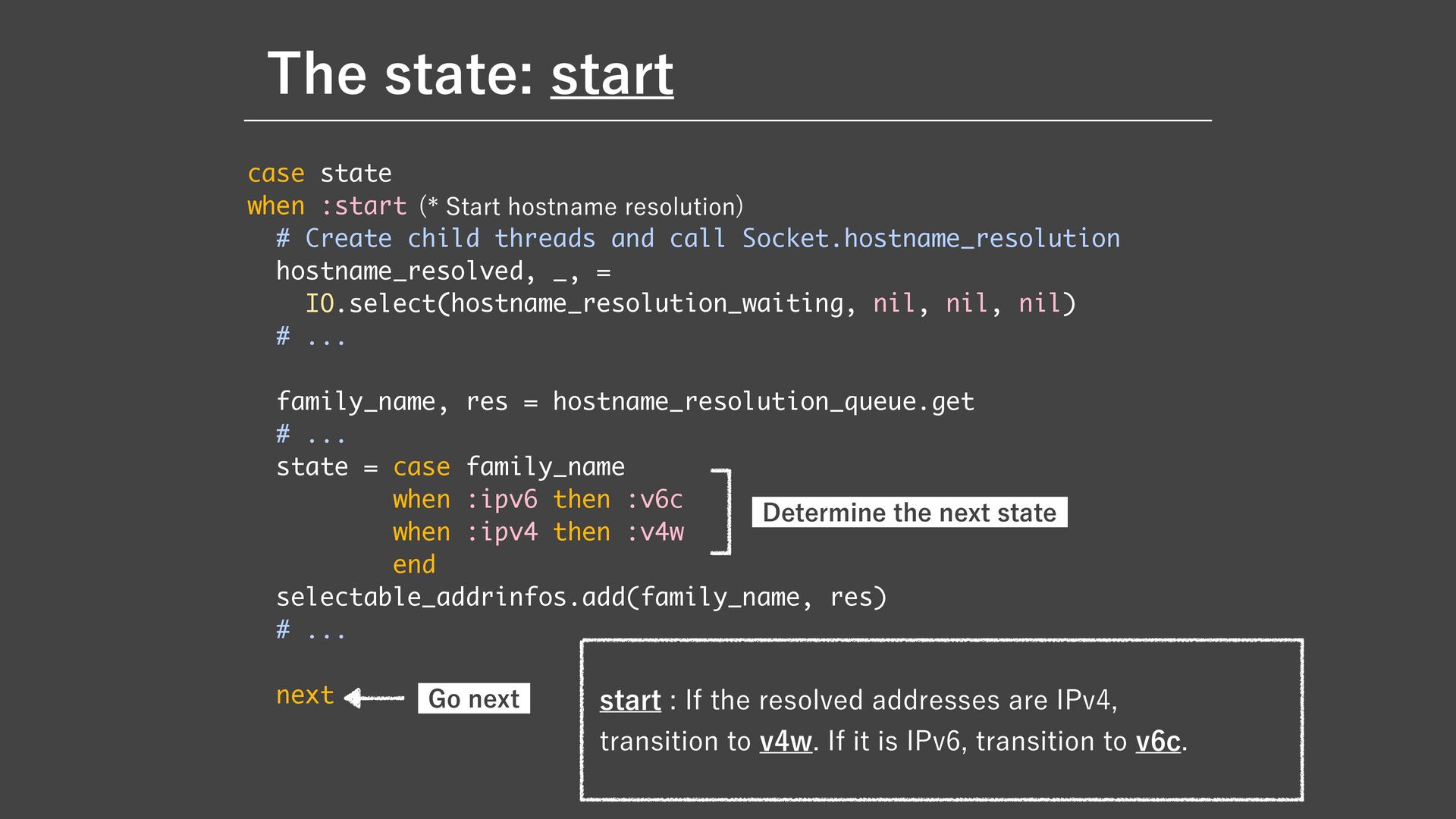 The state: start

case state
when :start (* Start hostname resolution)
  # Create child threads and call Socket.hostname_resolution
  hostname_resolved, _, =
    IO.select(hostname_resolution_waiting, nil, nil, nil)
  # ...

  family_name, res = hostname_resolution_queue.get
  # ...
  state = case family_name
          when :ipv6 then :v6c
          when :ipv4 then :v4w
          end
  selectable_addrinfos.add(family_name, res)
  # ...

  next

Determine the next state

Go next

start : If the resolved addresses are IPv4, transition to v4w. If it is IPv6, transition to v6c.